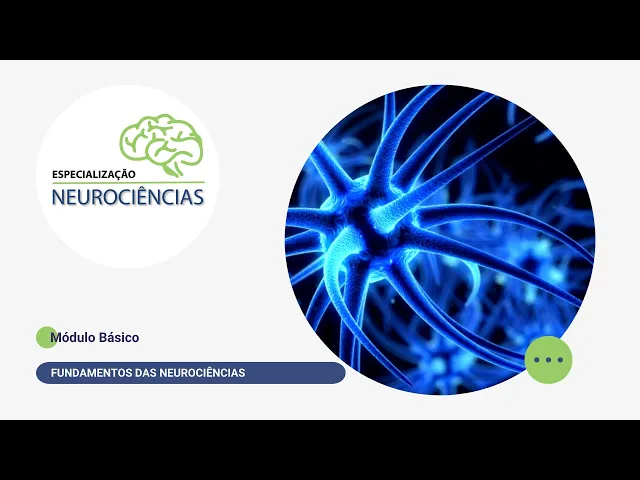 ESPECIALIZAÇÃO
NEUROCIÊNCIAS

Módulo Básico

FUNDAMENTOS DAS NEUROCIÊNCIAS